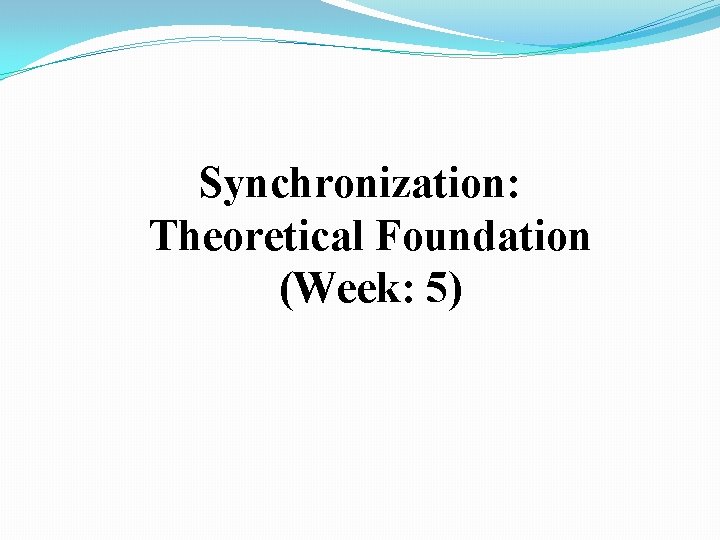 Synchronization:
Theoretical Foundation
(Week: 5)